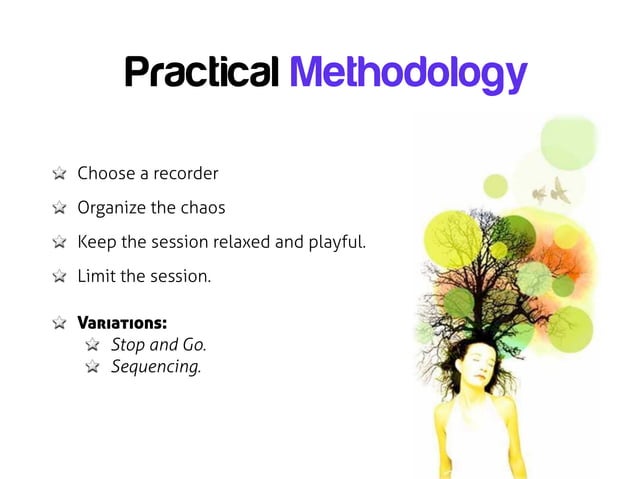 Practical Methodology

☆ Choose a recorder

☆ Organize the chaos

☆ Keep the session relaxed and playful.

☆ Limit the session.

☆ Variations:
☆ Stop and Go.
☆ Sequencing.